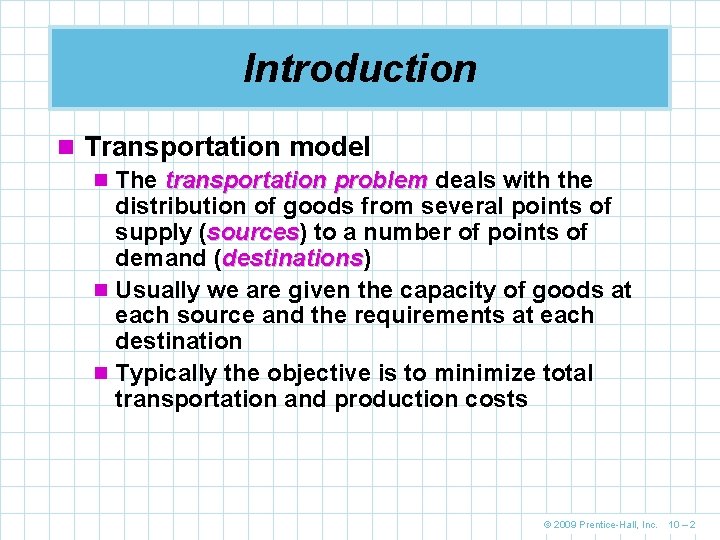 Introduction

Transportation model

The transportation problem deals with the distribution of goods from several points of supply (sources) to a number of points of demand (destinations)

Usually we are given the capacity of goods at each source and the requirements at each destination

Typically the objective is to minimize total transportation and production costs

© 2009 Prentice-Hall, Inc. 10 – 2